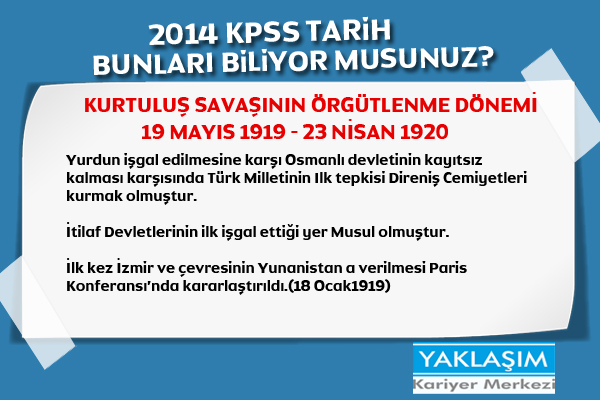 2014 KPSS TARİH
BUNLARI BİLİYOR MUSUNUZ?

KURTULUŞ SAVAŞININ ÖRGÜTLENME DÖNEMİ
19 MAYIS 1919 - 23 NİSAN 1920

Yurdun işgal edilmesine karşı Osmanlı devletinin kayıtsız kalması karşısında Türk Milletinin Ilk tepkisi Direniş Cemiyetleri kurmak olmuştur.

İtilaf Devletlerinin ilk işgal ettiği yer Musul olmuştur.

İlk kez İzmir ve çevresinin Yunanistan a verilmesi Paris Konferansı'nda kararlaştırıldı.(18 Ocak1919)

YAKLAŞIM
Kariyer Merkezi